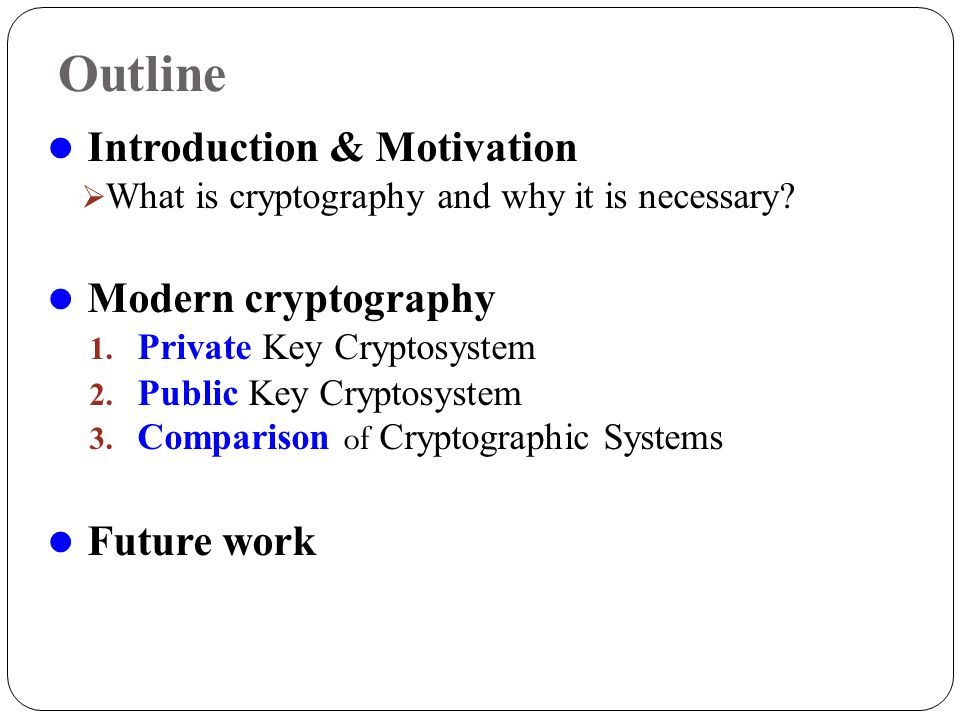 Outline

● Introduction & Motivation
➢What is cryptography and why it is necessary?

● Modern cryptography
1. Private Key Cryptosystem
2. Public Key Cryptosystem
3. Comparison of Cryptographic Systems

● Future work